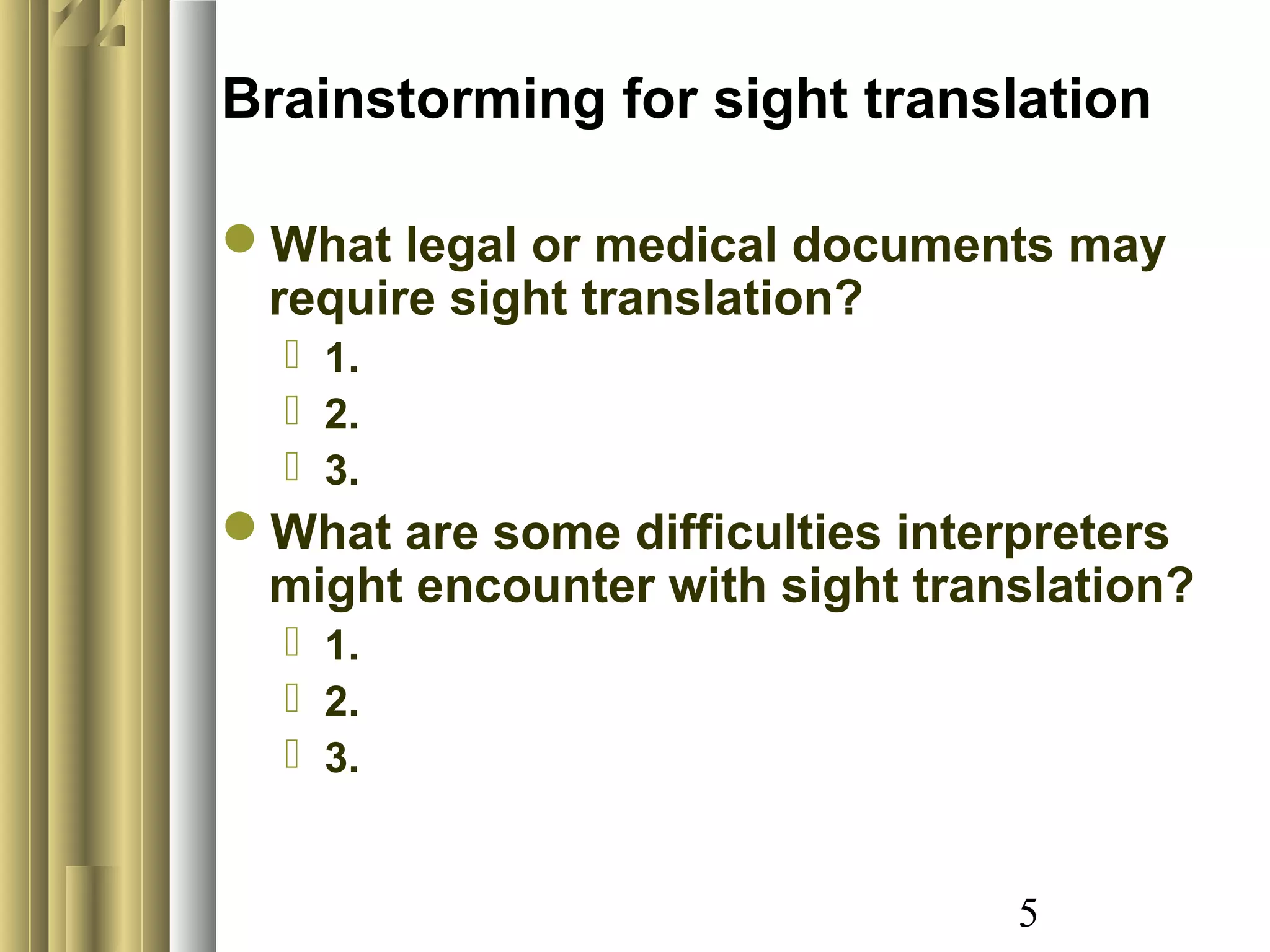 Brainstorming for sight translation

What legal or medical documents may require sight translation?

1.
2.
3.

What are some difficulties interpreters might encounter with sight translation?

1.
2.
3.

5